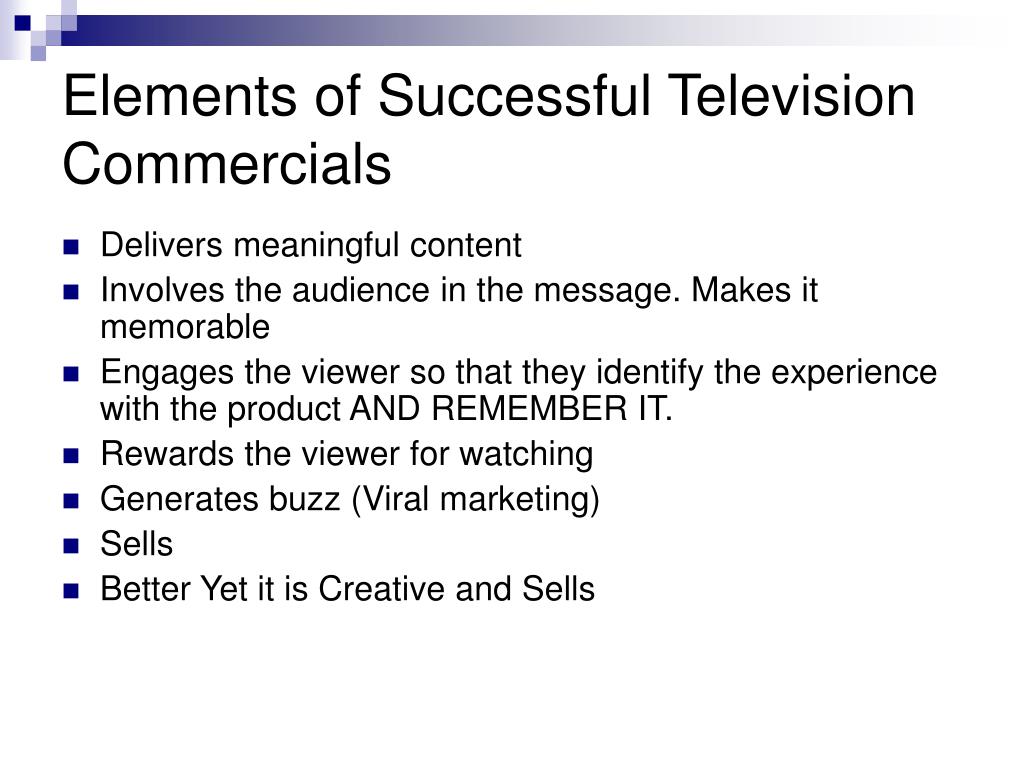 Elements of Successful Television Commercials

- Delivers meaningful content
- Involves the audience in the message. Makes it memorable
- Engages the viewer so that they identify the experience with the product AND REMEMBER IT.
- Rewards the viewer for watching
- Generates buzz (Viral marketing)
- Sells
- Better Yet it is Creative and Sells